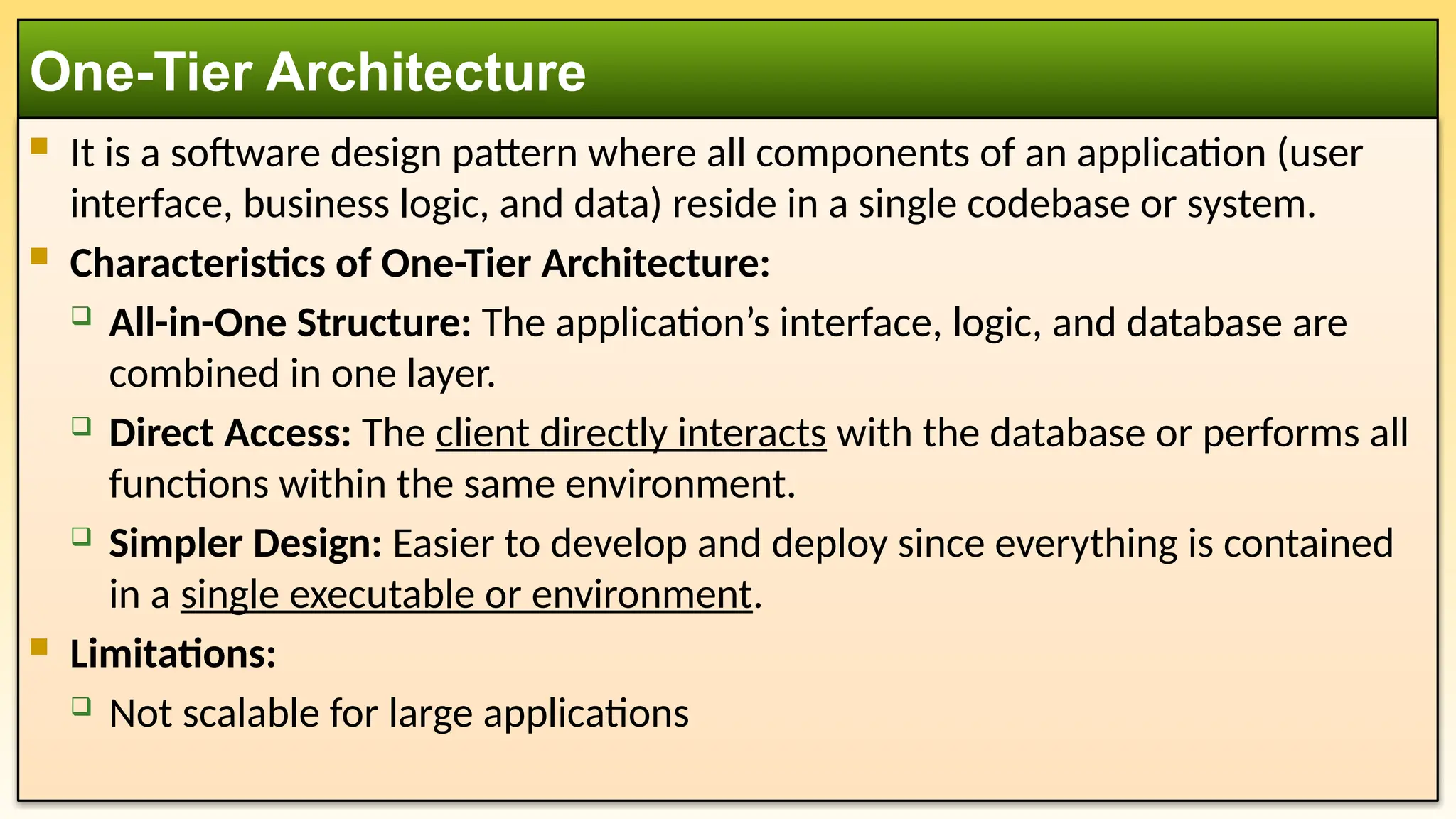 One-Tier Architecture

It is a software design pattern where all components of an application (user interface, business logic, and data) reside in a single codebase or system.

Characteristics of One-Tier Architecture:

All-in-One Structure: The application’s interface, logic, and database are combined in one layer.

Direct Access: The client directly interacts with the database or performs all functions within the same environment.

Simpler Design: Easier to develop and deploy since everything is contained in a single executable or environment.

Limitations:

Not scalable for large applications